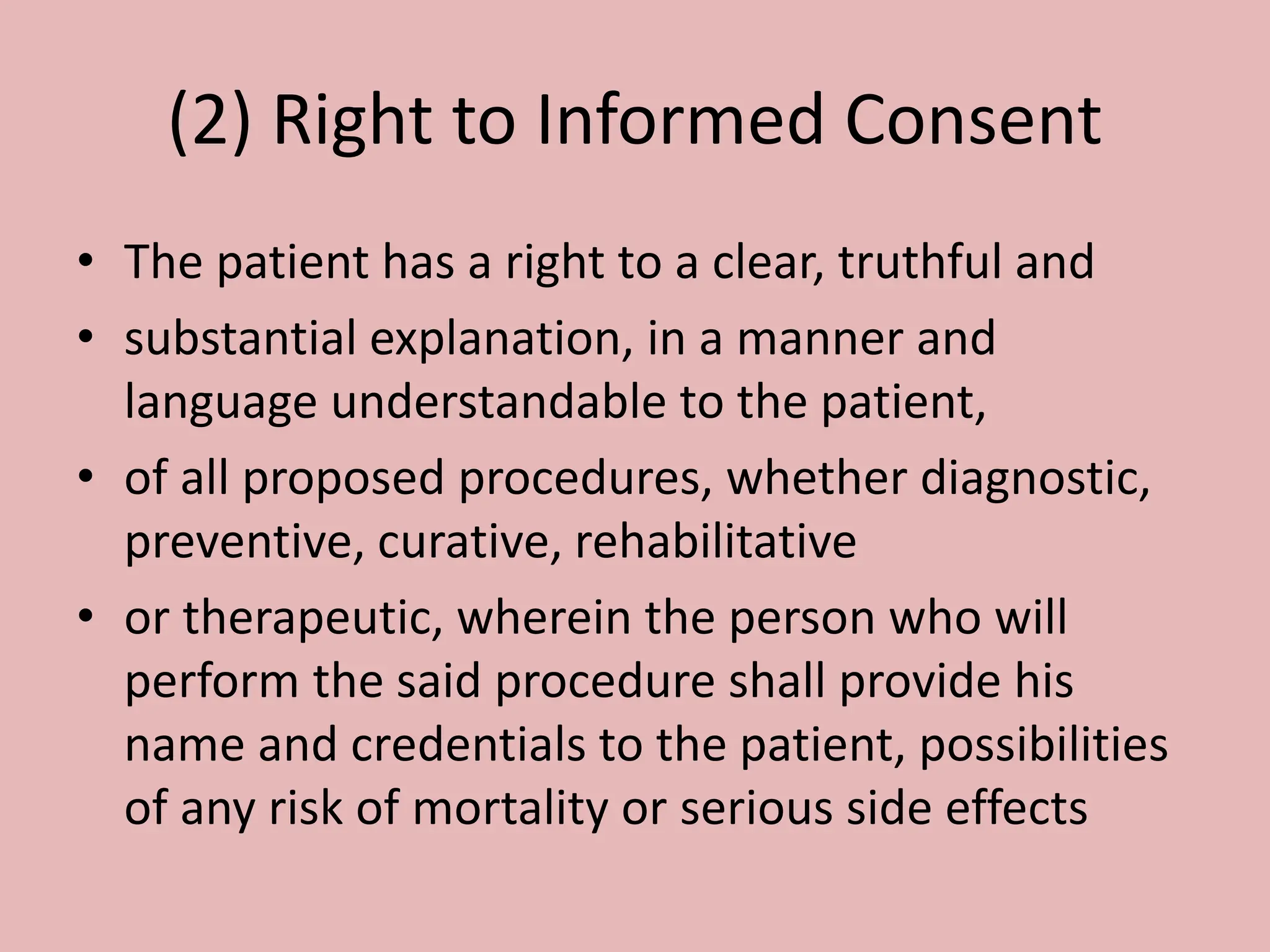 (2) Right to Informed Consent

• The patient has a right to a clear, truthful and
• substantial explanation, in a manner and language understandable to the patient,
• of all proposed procedures, whether diagnostic, preventive, curative, rehabilitative
• or therapeutic, wherein the person who will perform the said procedure shall provide his name and credentials to the patient, possibilities of any risk of mortality or serious side effects